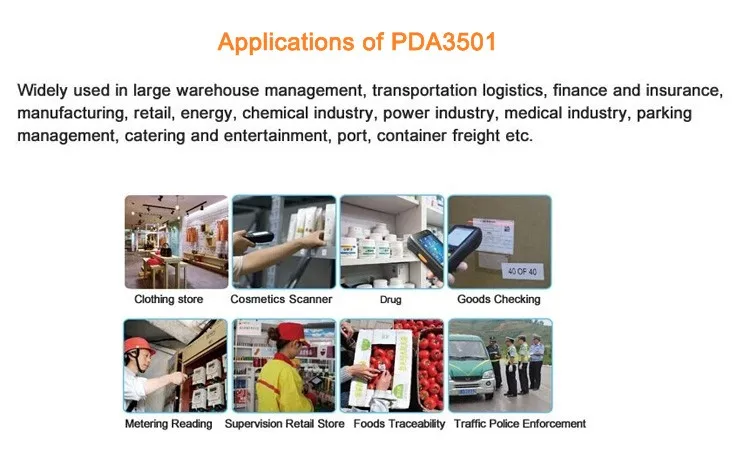 Applications of PDA3501

Widely used in large warehouse management, transportation logistics, finance and insurance, manufacturing, retail, energy, chemical industry, power industry, medical industry, parking management, catering and entertainment, port, container freight etc.

40 OF 40

Clothing store
Cosmetics Scanner
Drug
Goods Checking

Metering Reading
Supervision Retail Store
Foods Traceability
Traffic Police Enforcement